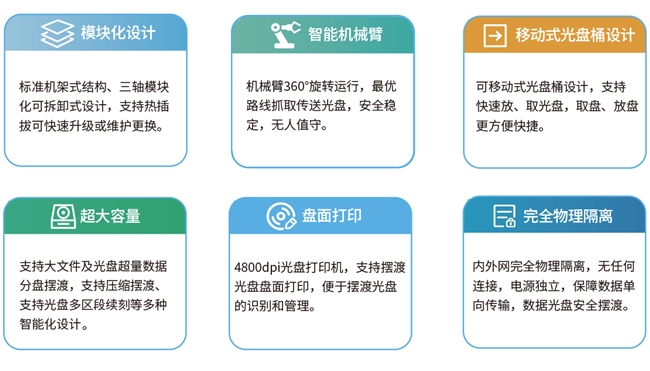 模块化设计

标准机架式结构、三轴模块化可拆卸式设计，支持热插拔可快速升级或维护更换。

智能机械臂

机械臂360°旋转运行，最优路线抓取传送光盘，安全稳定，无人值守。

移动式光盘桶设计

可移动式光盘桶设计，支持快速放、取光盘，取盘、放盘更方便快捷。

超大容量

支持大文件及光盘超量数据分盘摆渡，支持压缩摆渡、支持光盘多区段续刻等多种智能化设计。

盘面打印

4800dpi光盘打印机，支持摆渡光盘盘面打印，便于摆渡光盘的识别和管理。

完全物理隔离

内外网完全物理隔离，无任何连接，电源独立，保障数据单向传输，数据光盘安全摆渡。